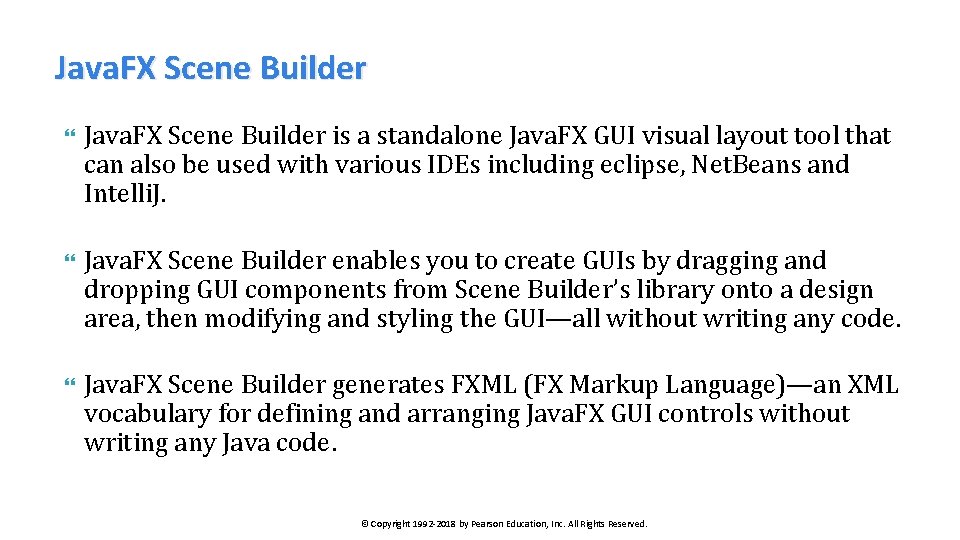 JavaFX Scene Builder

JavaFX Scene Builder is a standalone JavaFX GUI visual layout tool that can also be used with various IDEs including eclipse, NetBeans and IntelliJ.

JavaFX Scene Builder enables you to create GUIs by dragging and dropping GUI components from Scene Builder's library onto a design area, then modifying and styling the GUI—all without writing any code.

JavaFX Scene Builder generates FXML (FX Markup Language)—an XML vocabulary for defining and arranging JavaFX GUI controls without writing any Java code.

© Copyright 1992-2018 by Pearson Education, Inc. All Rights Reserved.